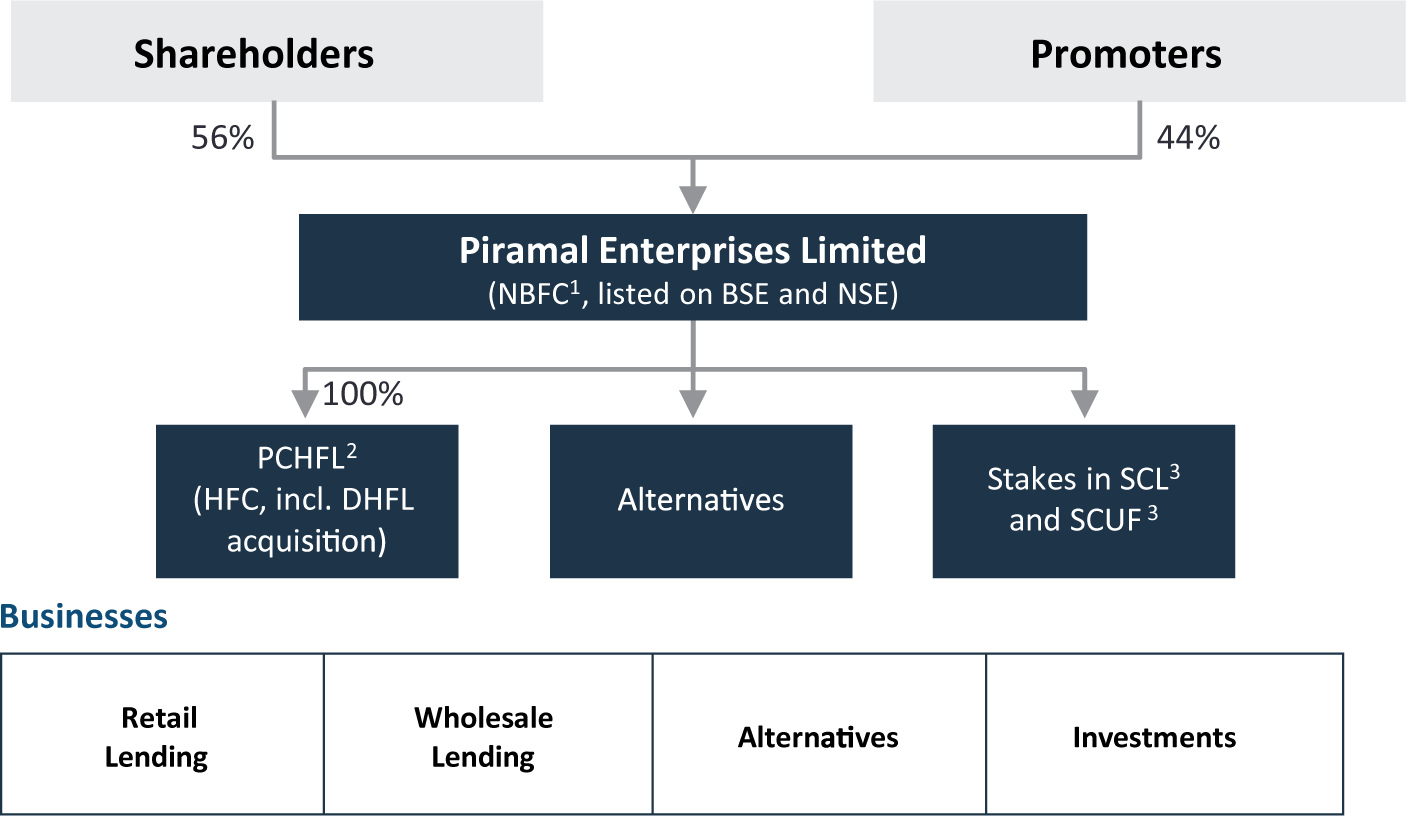 Shareholders

Promoters

56%

44%

Piramal Enterprises Limited
(NBFC$^1$, listed on BSE and NSE)

100%

PCHFL$^2$
(HFC, incl. DHFL acquisition)

Alternatives

Stakes in SCL$^3$ and SCUF$^3$

Businesses

| Retail Lending | Wholesale Lending | Alternatives | Investments |
|---|---|---|---|